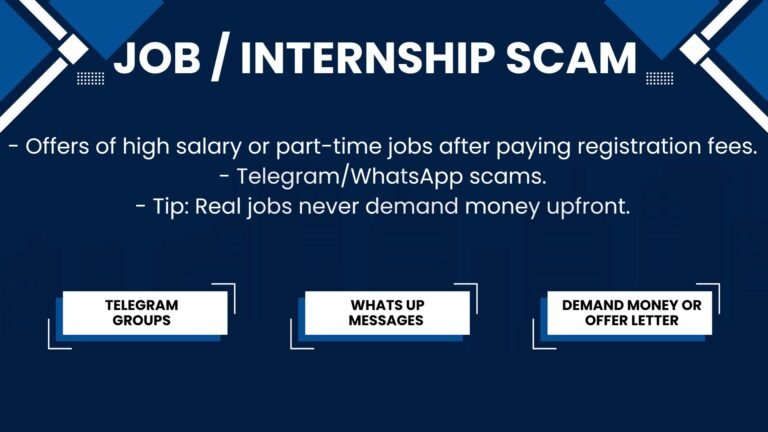 JOB / INTERNSHIP SCAM

- Offers of high salary or part-time jobs after paying registration fees.
- Telegram/WhatsApp scams.
- Tip: Real jobs never demand money upfront.

TELEGRAM GROUPS

WHATS UP MESSAGES

DEMAND MONEY OR OFFER LETTER